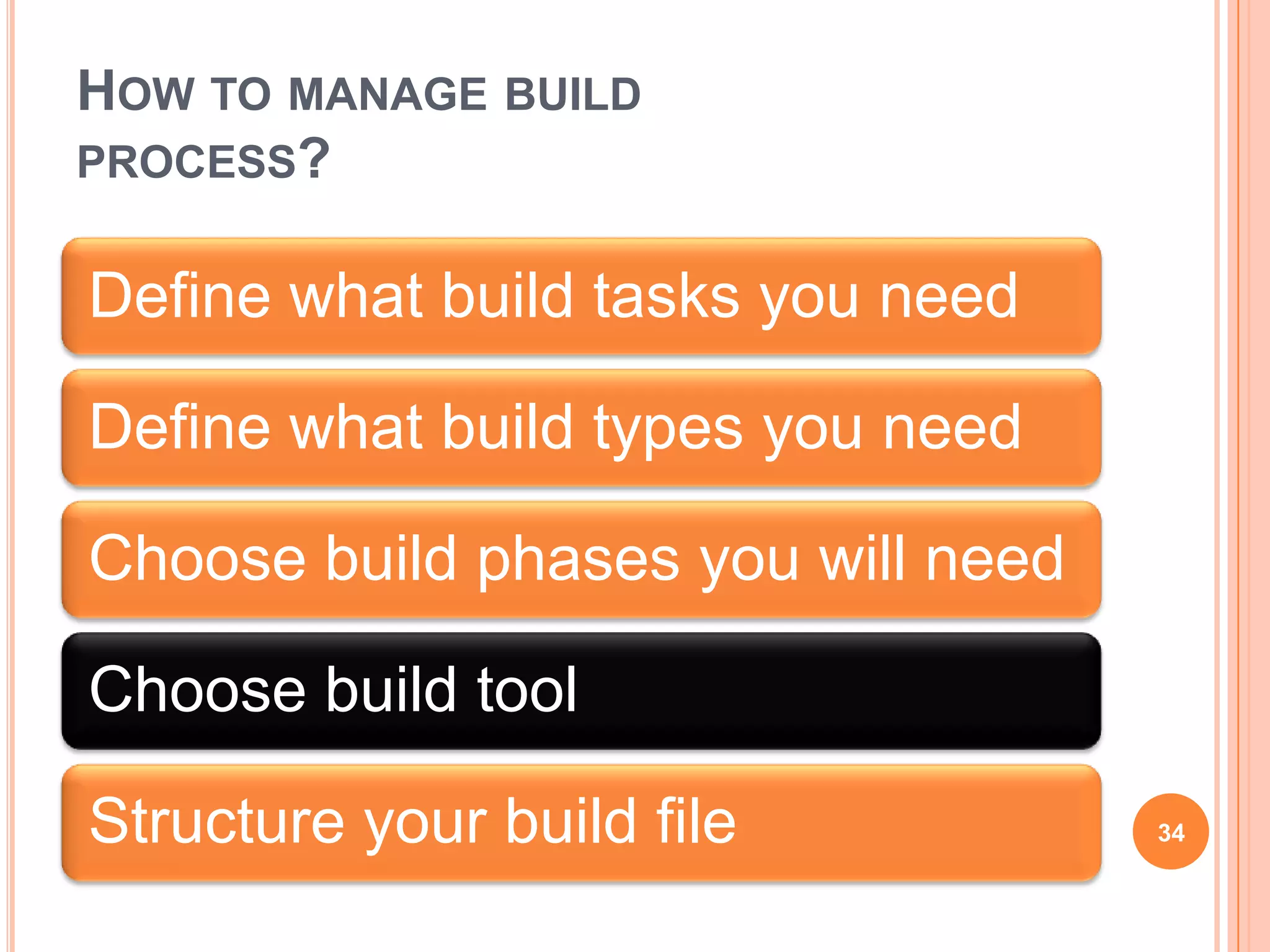 HOW TO MANAGE BUILD PROCESS?

Define what build tasks you need

Define what build types you need

Choose build phases you will need

Choose build tool

Structure your build file

34